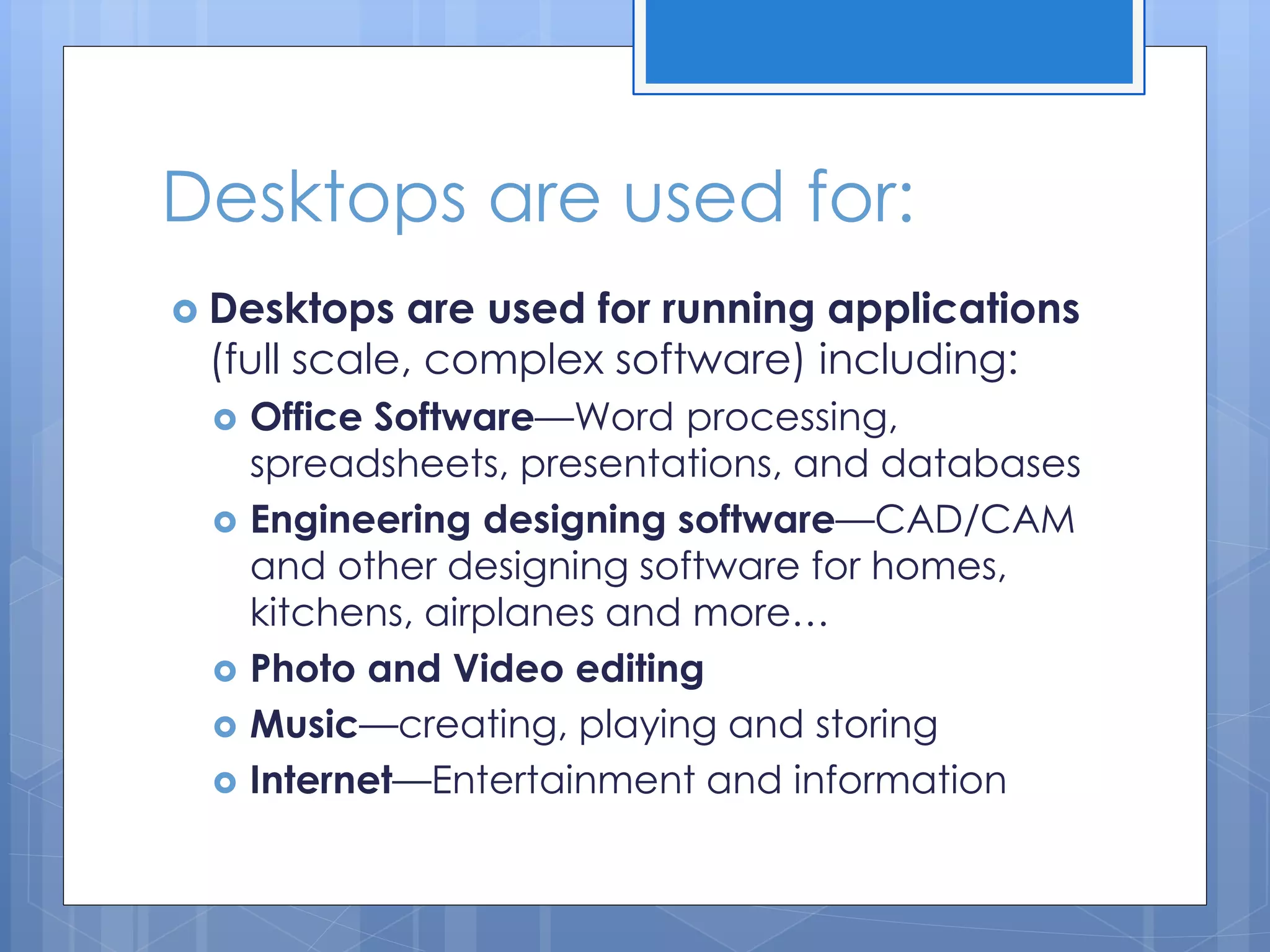 Desktops are used for:

Desktops are used for running applications (full scale, complex software) including:

Office Software—Word processing, spreadsheets, presentations, and databases

Engineering designing software—CAD/CAM and other designing software for homes, kitchens, airplanes and more…

Photo and Video editing

Music—creating, playing and storing

Internet—Entertainment and information